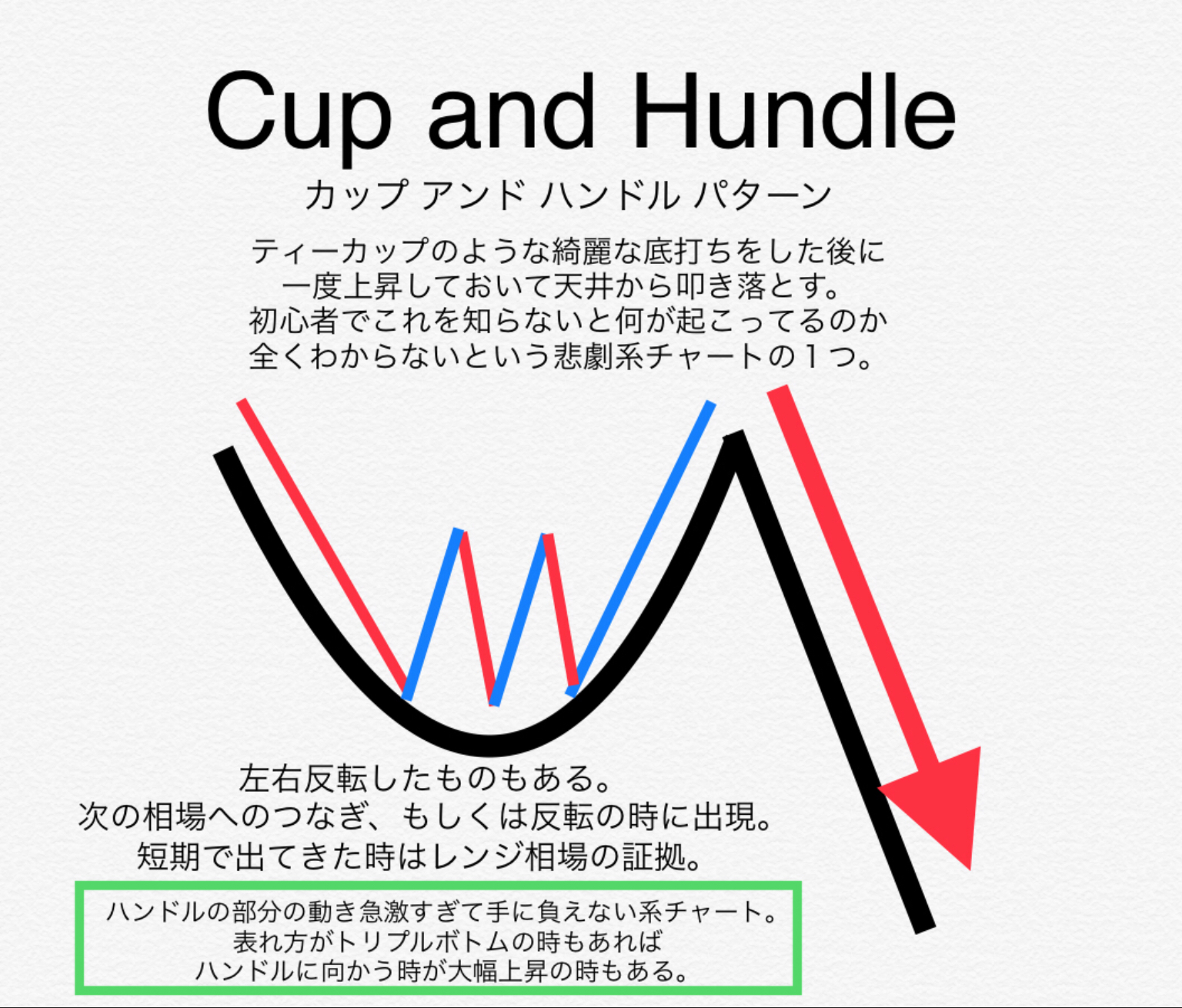 Cup and Hundle

カップ アンド ハンドル パターン

ティーカップのような綺麗な底打ちをした後に
一度上昇しておいて天井から叩き落とす。
初心者でこれを知らないと何が起こってるのか
全くわからないという悲劇系チャートの１つ。

左右反転したものもある。
次の相場へのつなぎ、もしくは反転の時に出現。
短期で出てきた時はレンジ相場の証拠。

ハンドルの部分の動き急激すぎて手に負えない系チャート。
表れ方がトリプルボトムの時もあれば
ハンドルに向かう時が大幅上昇の時もある。